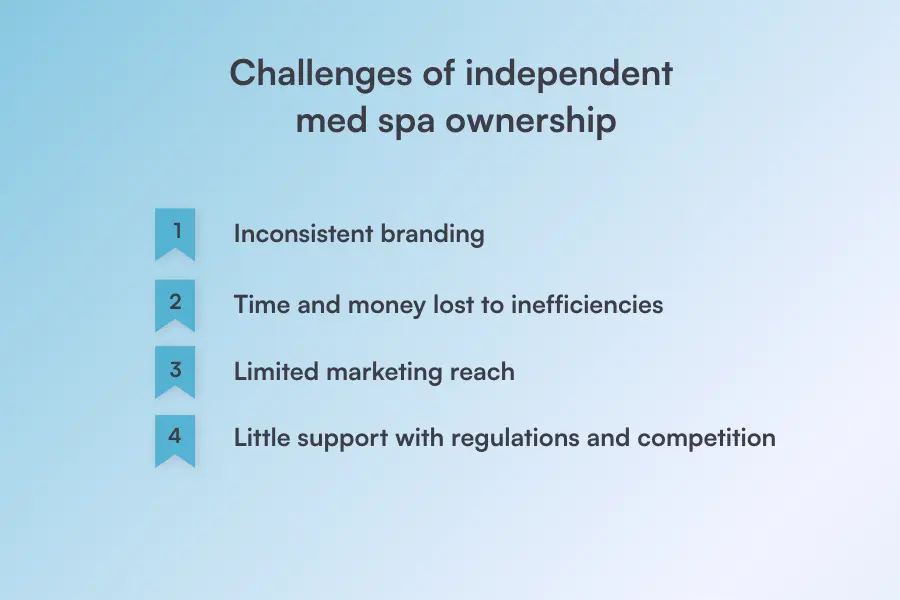 Challenges of independent med spa ownership

1 Inconsistent branding

2 Time and money lost to inefficiencies

3 Limited marketing reach

4 Little support with regulations and competition